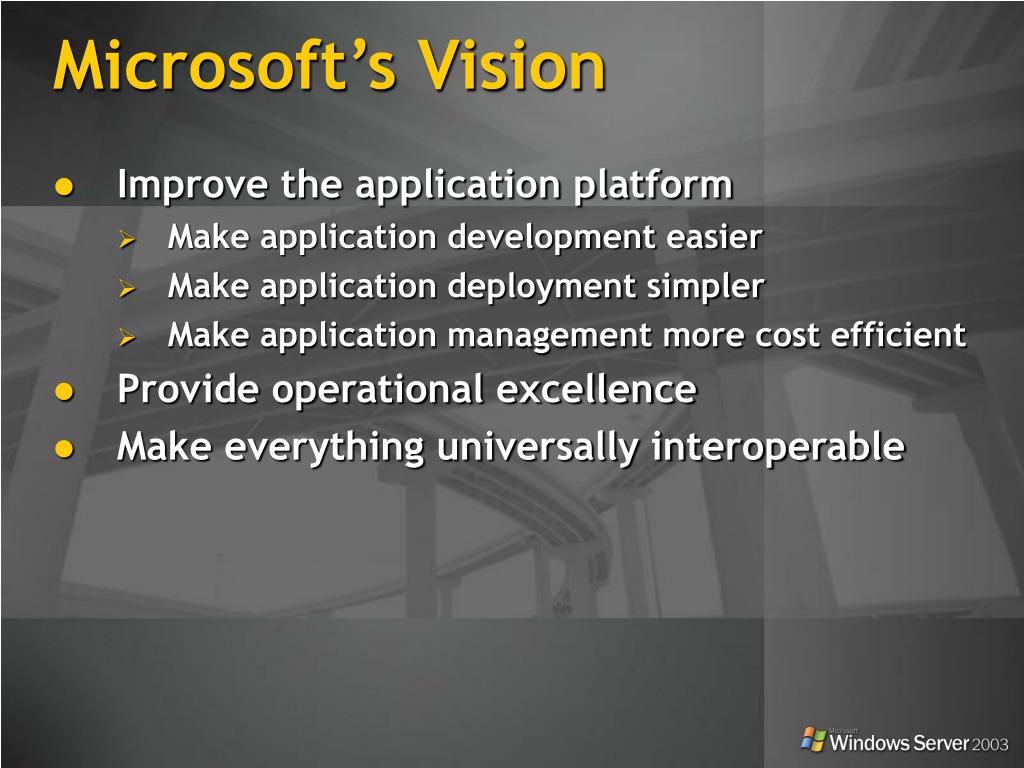 Microsoft's Vision

- Improve the application platform
  - Make application development easier
  - Make application deployment simpler
  - Make application management more cost efficient
- Provide operational excellence
- Make everything universally interoperable

Microsoft Windows Server 2003